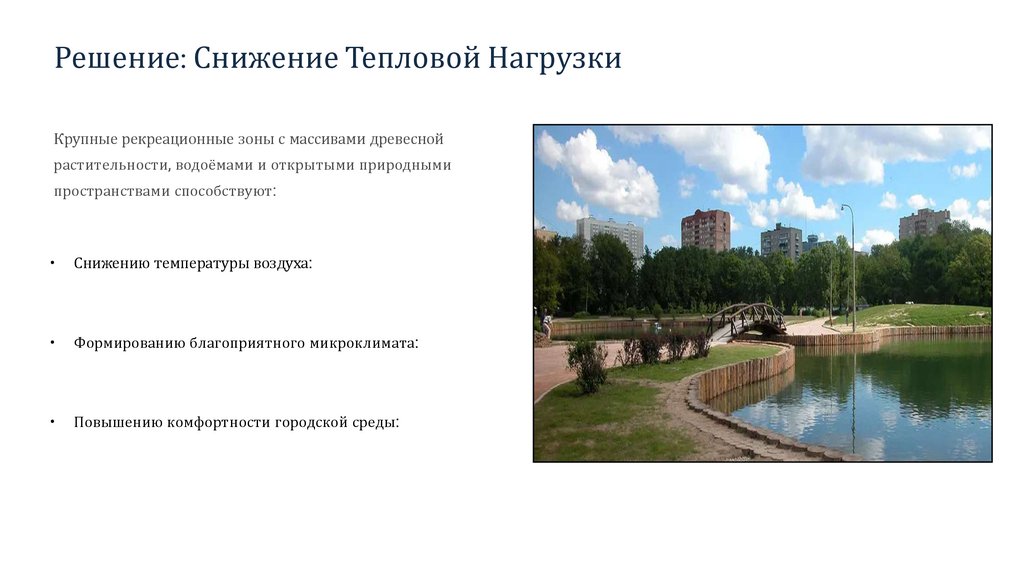 Решение: Снижение Тепловой Нагрузки

Крупные рекреационные зоны с массивами древесной растительности, водоёмами и открытыми природными пространствами способствуют:

• Снижению температуры воздуха:

• Формированию благоприятного микроклимата:

• Повышению комфортности городской среды: